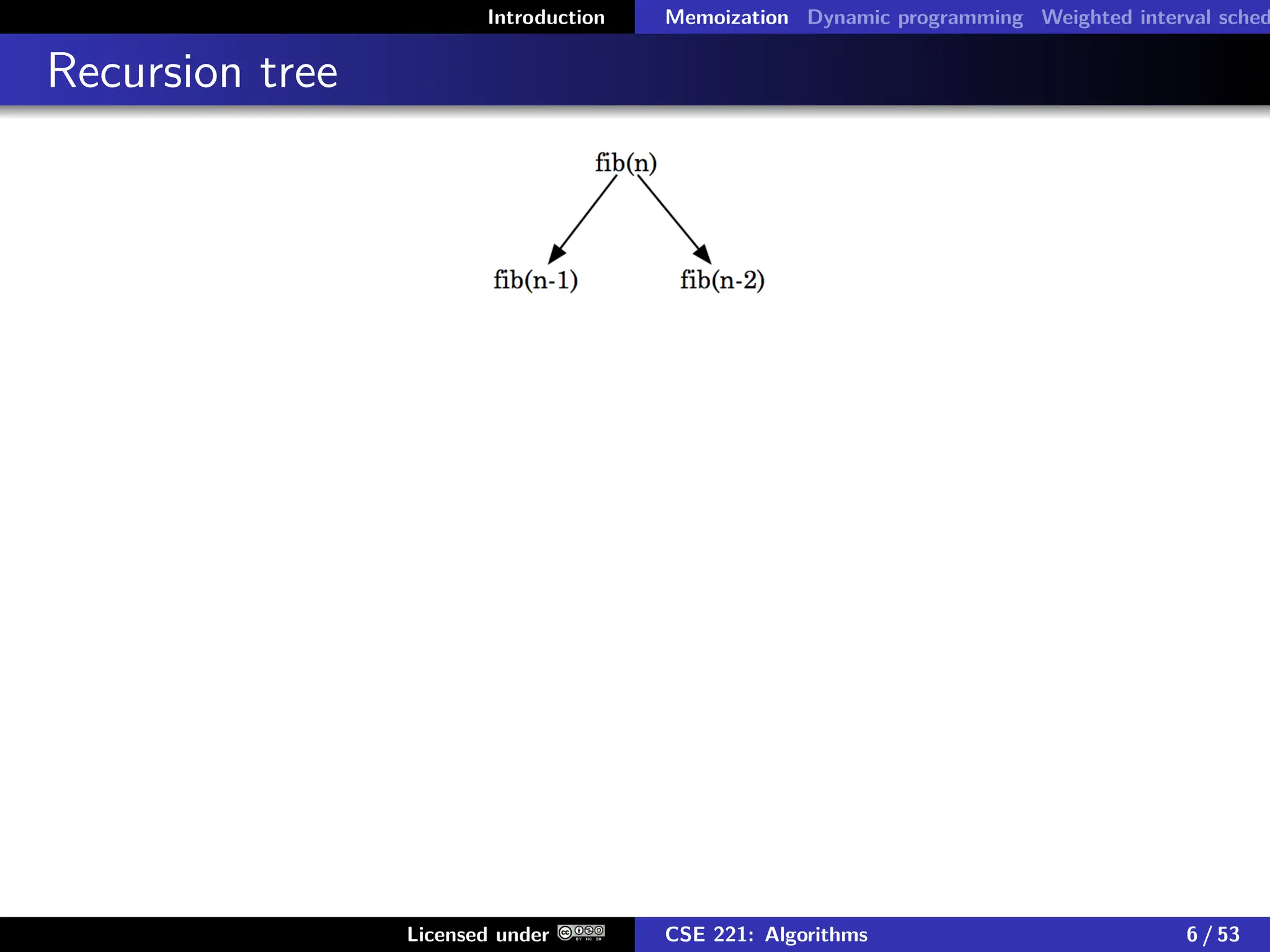 Introduction Memoization Dynamic programming Weighted interval sched

Recursion tree

fib(n)

fib(n-1) fib(n-2)

Licensed under

CSE 221: Algorithms

6 / 53